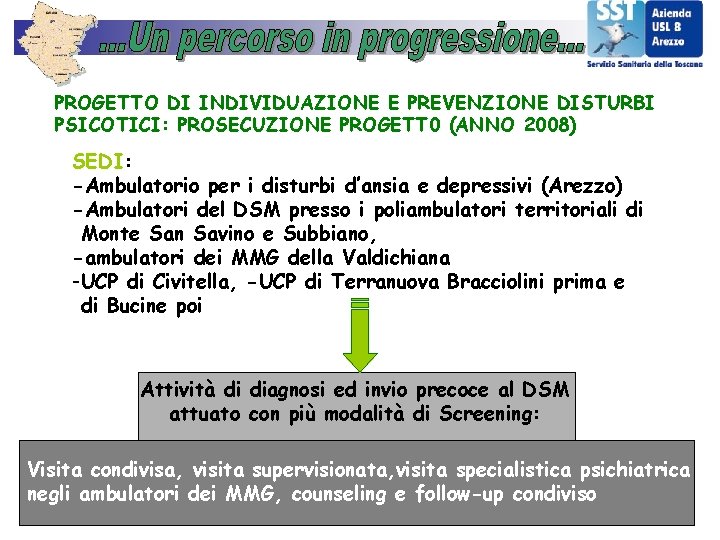 ...Un percorso in progressione...

SST

Azienda USL 8 Arezzo

Servizio Sanitario della Toscana

PROGETTO DI INDIVIDUAZIONE E PREVENZIONE DISTURBI PSICOTICI: PROSECUZIONE PROGETT0 (ANNO 2008)

SEDI:
-Ambulatorio per i disturbi d'ansia e depressivi (Arezzo)
-Ambulatori del DSM presso i poliambulatori territoriali di Monte San Savino e Subbiano,
-ambulatori dei MMG della Valdichiana
-UCP di Civitella, -UCP di Terranuova Bracciolini prima e di Bucine poi

Attività di diagnosi ed invio precoce al DSM attuato con più modalità di Screening:

Visita condivisa, visita supervisionata,visita specialistica psichiatrica negli ambulatori dei MMG, counseling e follow-up condiviso